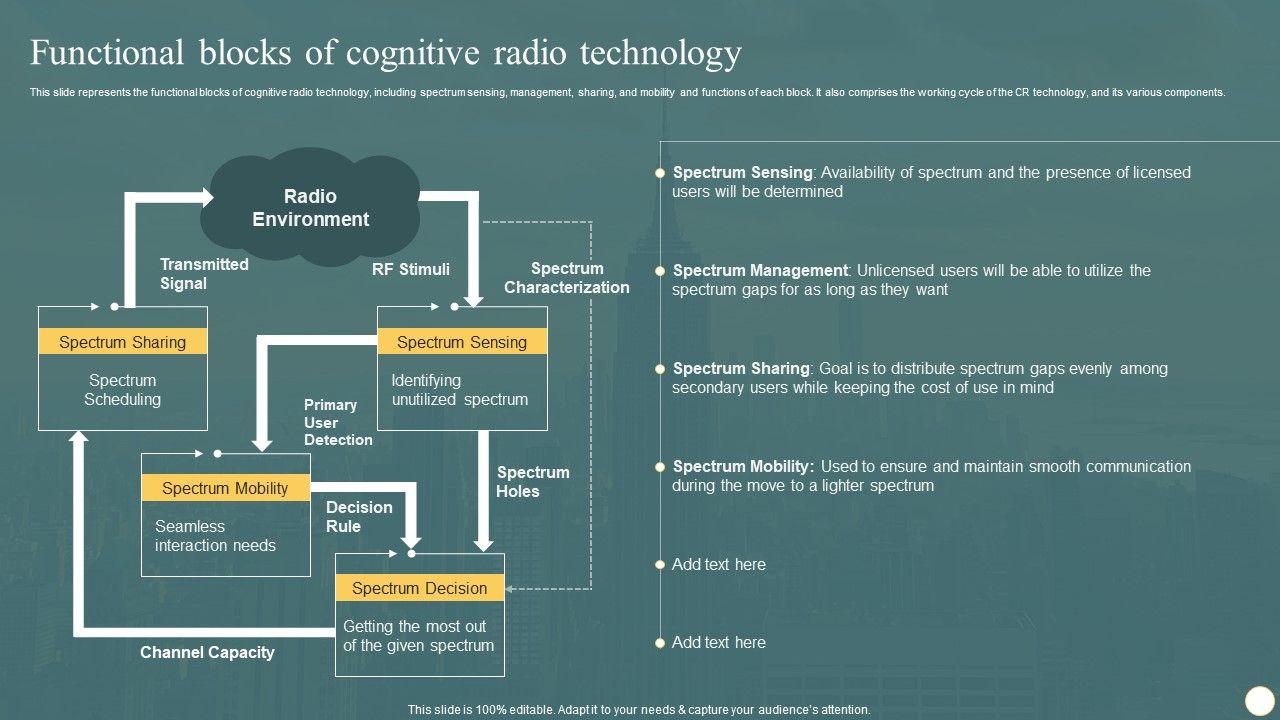 Functional blocks of cognitive radio technology

This slide represents the functional blocks of cognitive radio technology, including spectrum sensing, management, sharing, and mobility and functions of each block. It also comprises the working cycle of the CR technology, and its various components.

Radio Environment

Transmitted Signal

RF Stimuli

Spectrum Characterization

Spectrum Sharing

Spectrum Scheduling

Spectrum Sensing

Identifying unutilized spectrum

Primary User Detection

Spectrum Mobility

Seamless interaction needs

Decision Rule

Spectrum Holes

Spectrum Decision

Getting the most out of the given spectrum

Channel Capacity

Spectrum Sensing: Availability of spectrum and the presence of licensed users will be determined

Spectrum Management: Unlicensed users will be able to utilize the spectrum gaps for as long as they want

Spectrum Sharing: Goal is to distribute spectrum gaps evenly among secondary users while keeping the cost of use in mind

Spectrum Mobility: Used to ensure and maintain smooth communication during the move to a lighter spectrum

Add text here

Add text here

This slide is 100% editable. Adapt it to your needs & capture your audience's attention.